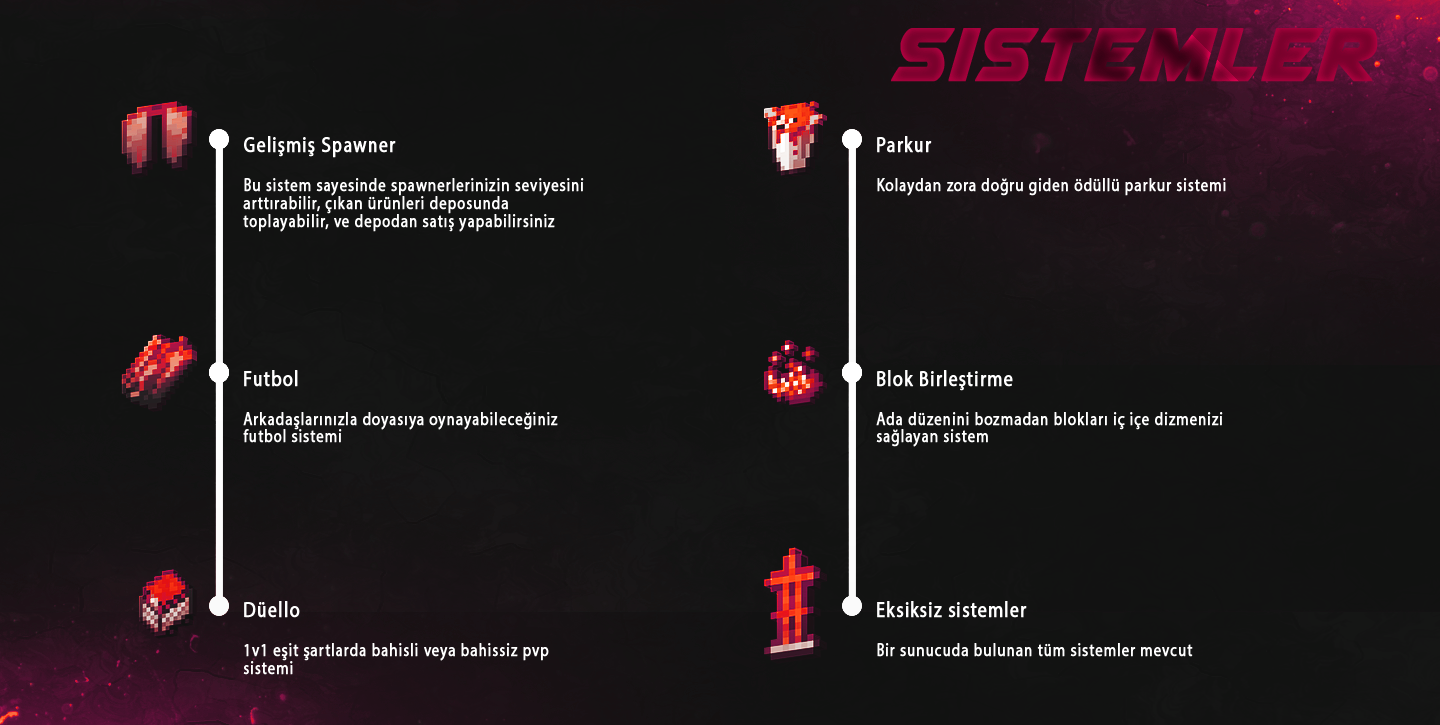 SISTEMLER

Gelişmiş Spawner

Bu sistem sayesinde spawnerlerinizin seviyesini arttırabilir, çıkan ürünleri deposunda toplayabilir, ve depodan satış yapabilirsiniz

Futbol

Arkadaşlarınızla doyasıya oynayabileceğiniz futbol sistemi

Düello

1v1 eşit şartlarda bahisli veya bahissiz pvp sistemi

Parkur

Kolaydan zora doğru giden ödüllü parkur sistemi

Blok Birleştirme

Ada düzenini bozmadan blokları iç içe dizmenizi sağlayan sistem

Eksiksiz sistemler

Bir sunucuda bulunan tüm sistemler mevcut